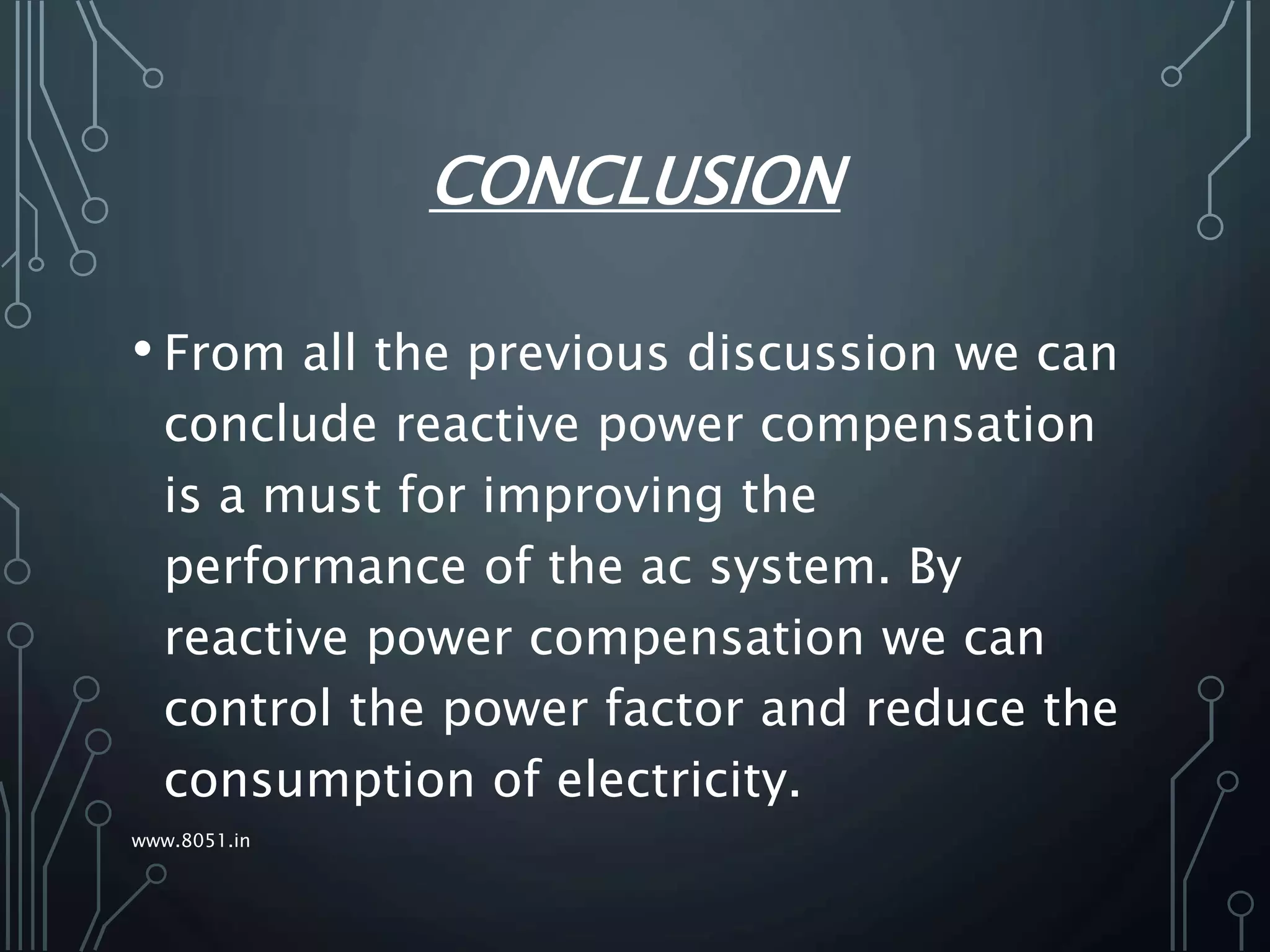 CONCLUSION

• From all the previous discussion we can conclude reactive power compensation is a must for improving the performance of the ac system. By reactive power compensation we can control the power factor and reduce the consumption of electricity.

www.8051.in